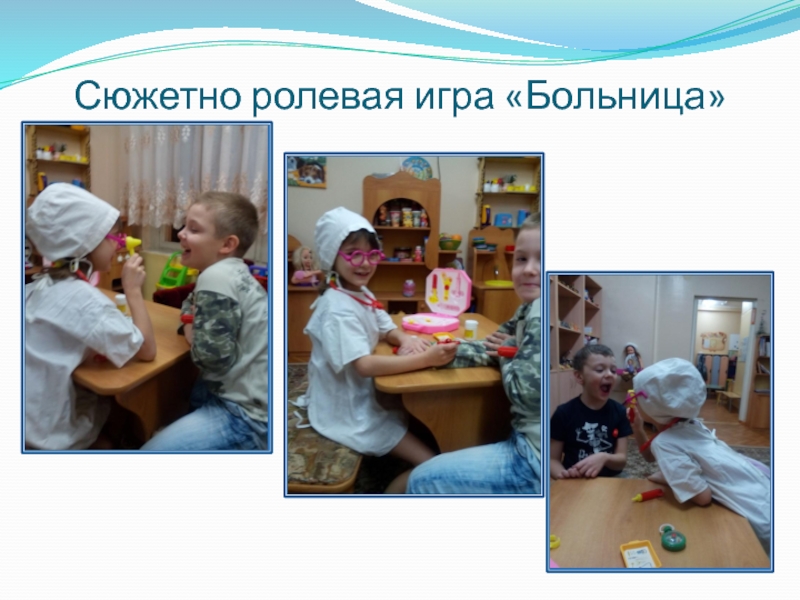 Сюжетно ролевая игра «Больница»